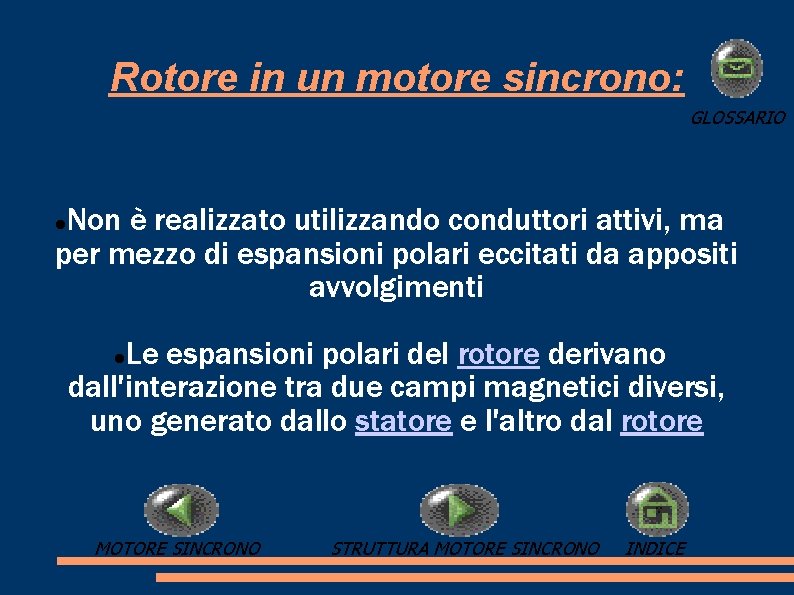 Rotore in un motore sincrono:

GLOSSARIO

Non è realizzato utilizzando conduttori attivi, ma per mezzo di espansioni polari eccitati da appositi avvolgimenti

Le espansioni polari del rotore derivano dall'interazione tra due campi magnetici diversi, uno generato dallo statore e l'altro dal rotore

MOTORE SINCRONO

STRUTTURA MOTORE SINCRONO

INDICE